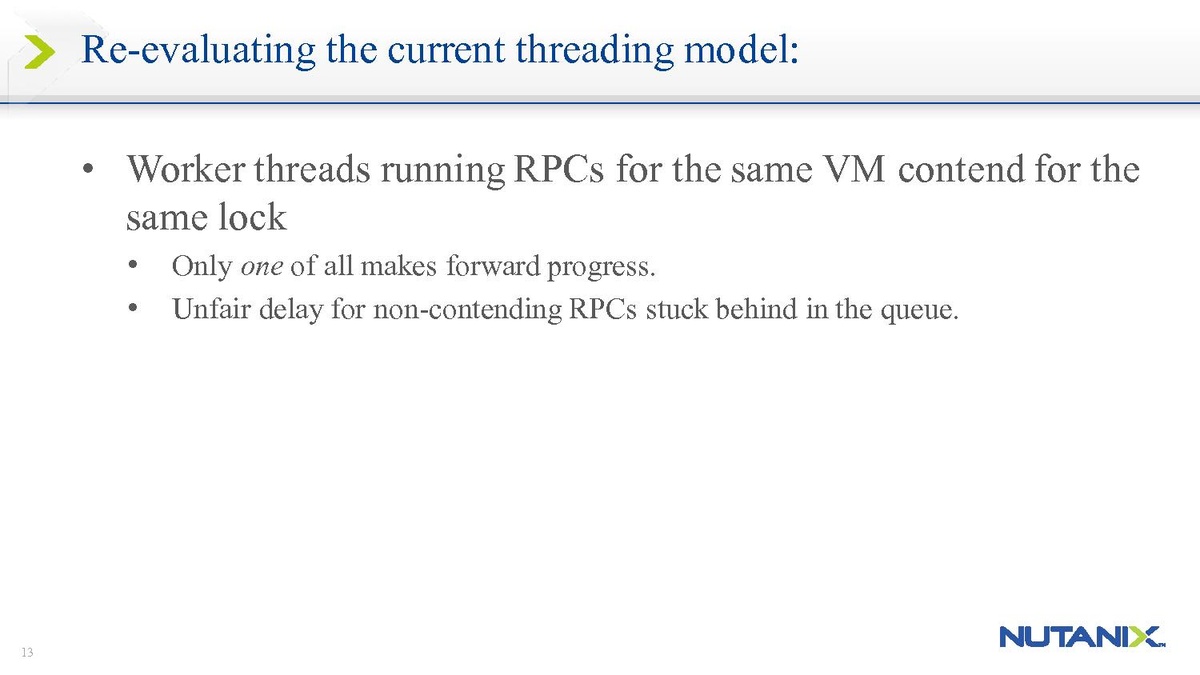 Re-evaluating the current threading model:

• Worker threads running RPCs for the same VM contend for the same lock

• Only one of all makes forward progress.

• Unfair delay for non-contending RPCs stuck behind in the queue.

13

NUTANIX